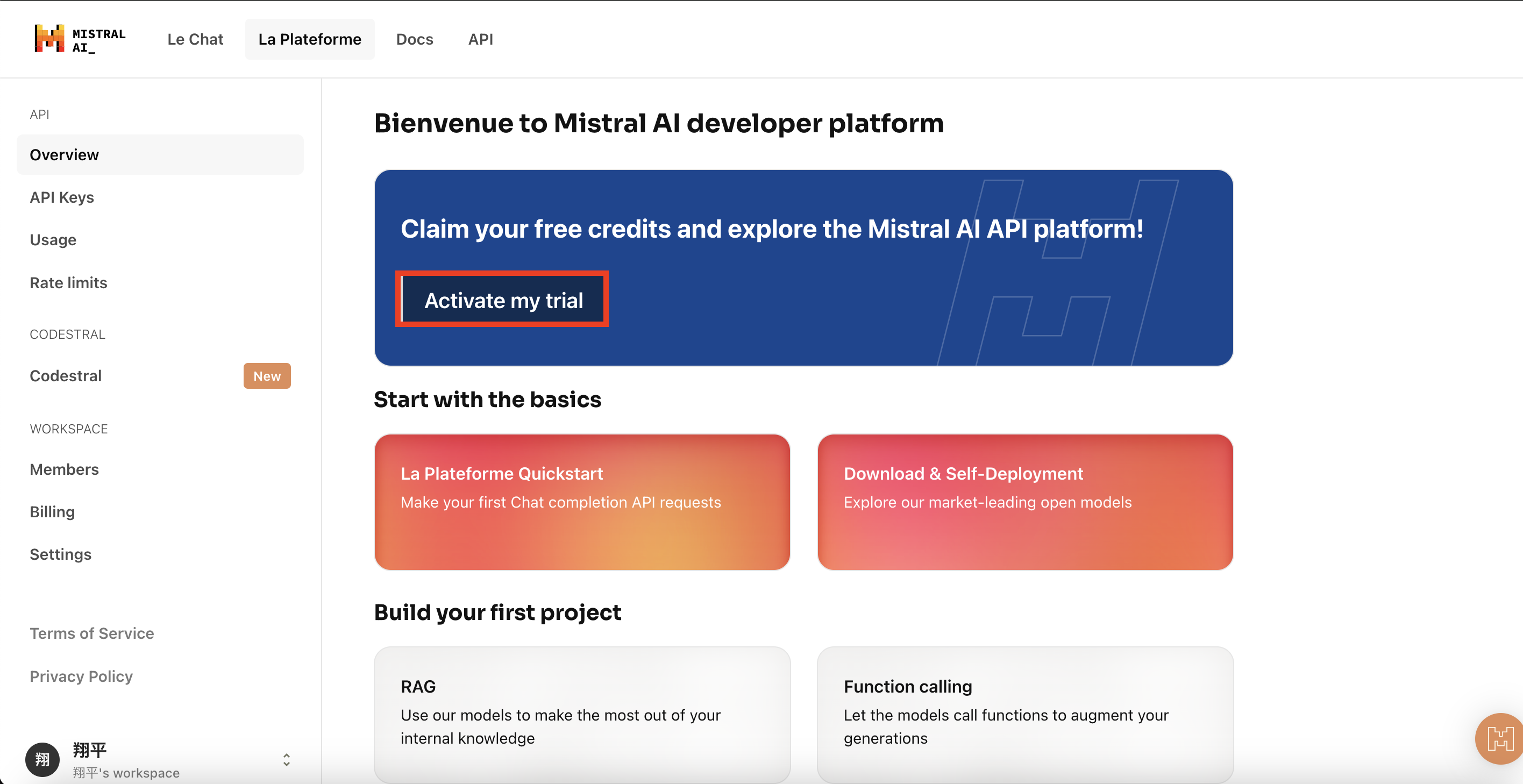 MISTRAL AI_

Le Chat
La Plateforme
Docs
API

API
Overview
API Keys
Usage
Rate limits

CODESTRAL
Codestral New

WORKSPACE
Members
Billing
Settings

Terms of Service
Privacy Policy

翔 翔平
翔平's workspace

Bienvenue to Mistral AI developer platform

Claim your free credits and explore the Mistral AI API platform!

Activate my trial

Start with the basics

La Plateforme Quickstart
Make your first Chat completion API requests

Download & Self-Deployment
Explore our market-leading open models

Build your first project

RAG
Use our models to make the most out of your internal knowledge

Function calling
Let the models call functions to augment your generations